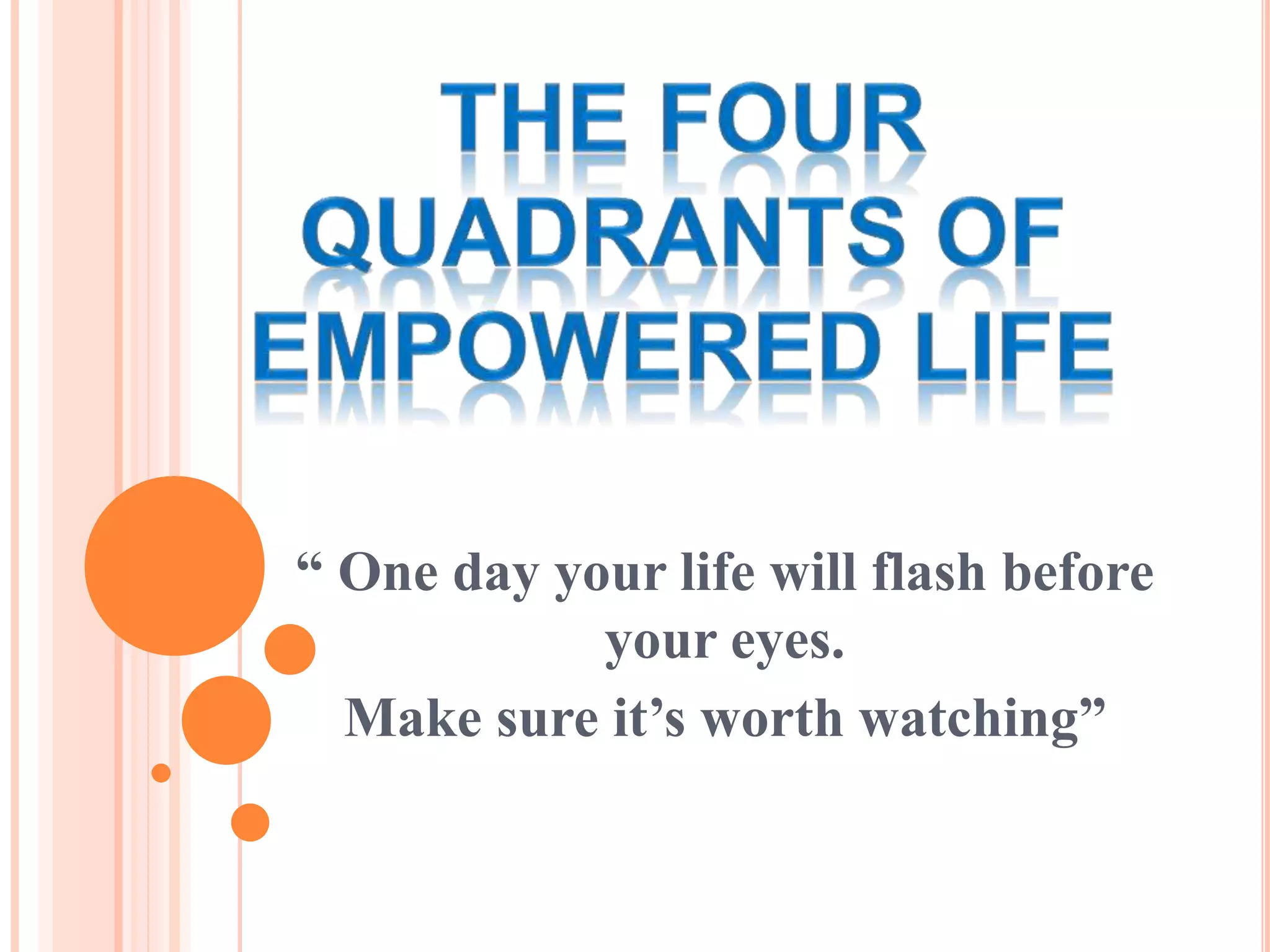 THE FOUR QUADRANTS OF EMPOWERED LIFE

“ One day your life will flash before your eyes.
Make sure it’s worth watching”